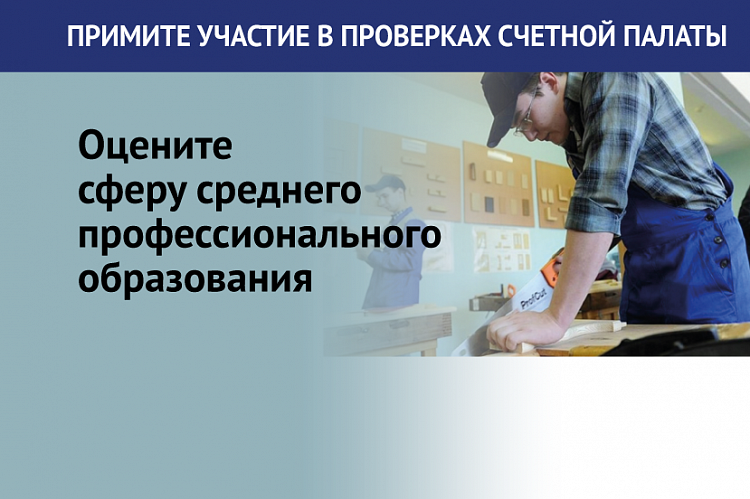 ПРИМИТЕ УЧАСТИЕ В ПРОВЕРКАХ СЧЕТНОЙ ПАЛАТЫ

Оцените сферу среднего профессионального образования

ProfiCut